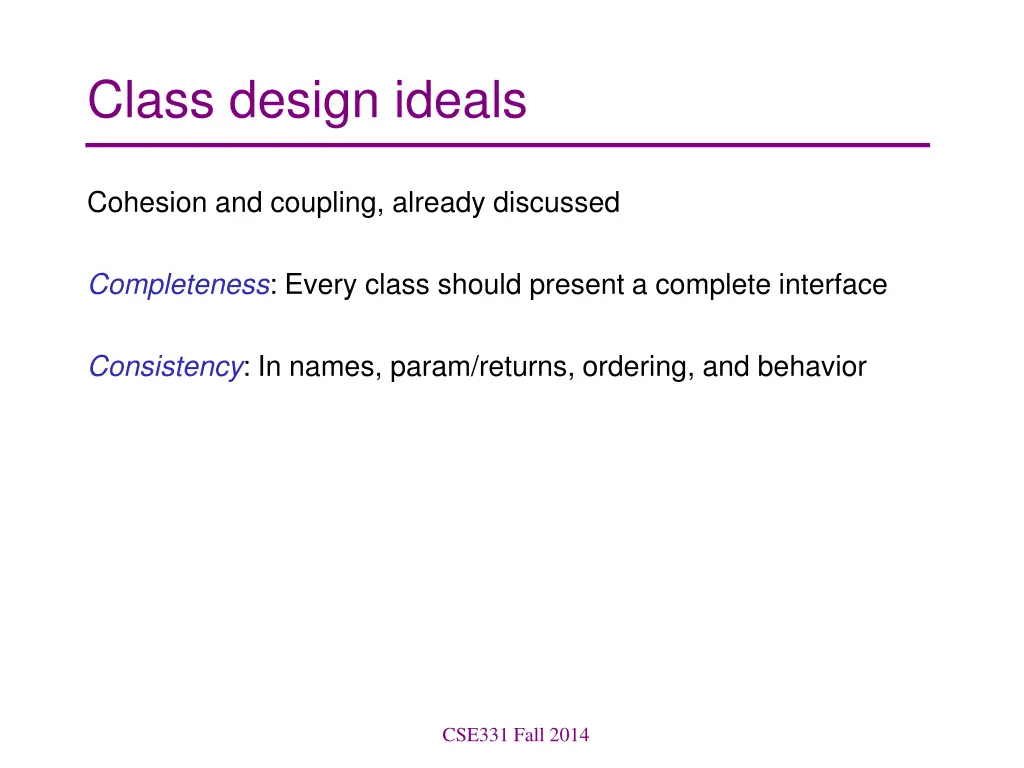 Class design ideals

Cohesion and coupling, already discussed

Completeness: Every class should present a complete interface

Consistency: In names, param/returns, ordering, and behavior

CSE331 Fall 2014